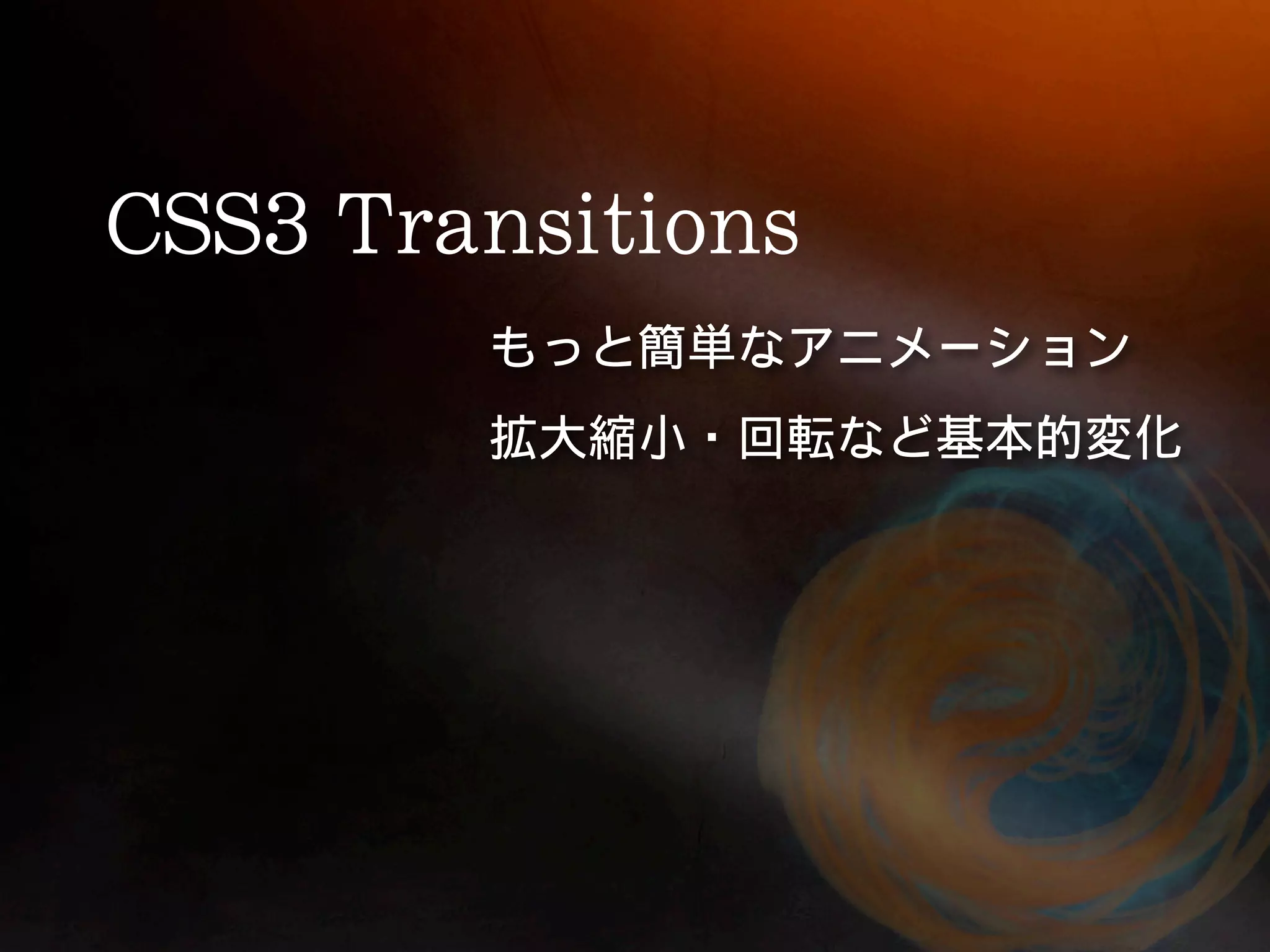 CSS3 Transitions

もっと簡単なアニメーション

拡大縮小・回転など基本的変化